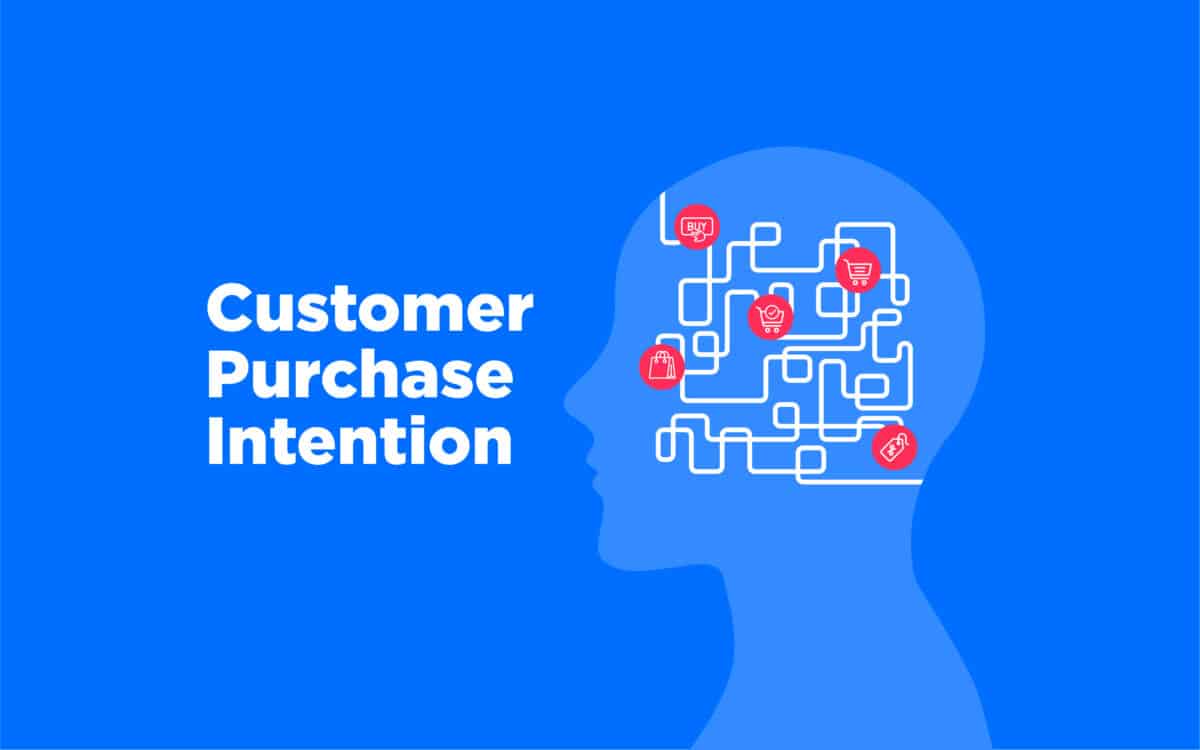 Customer Purchase Intention

BUY